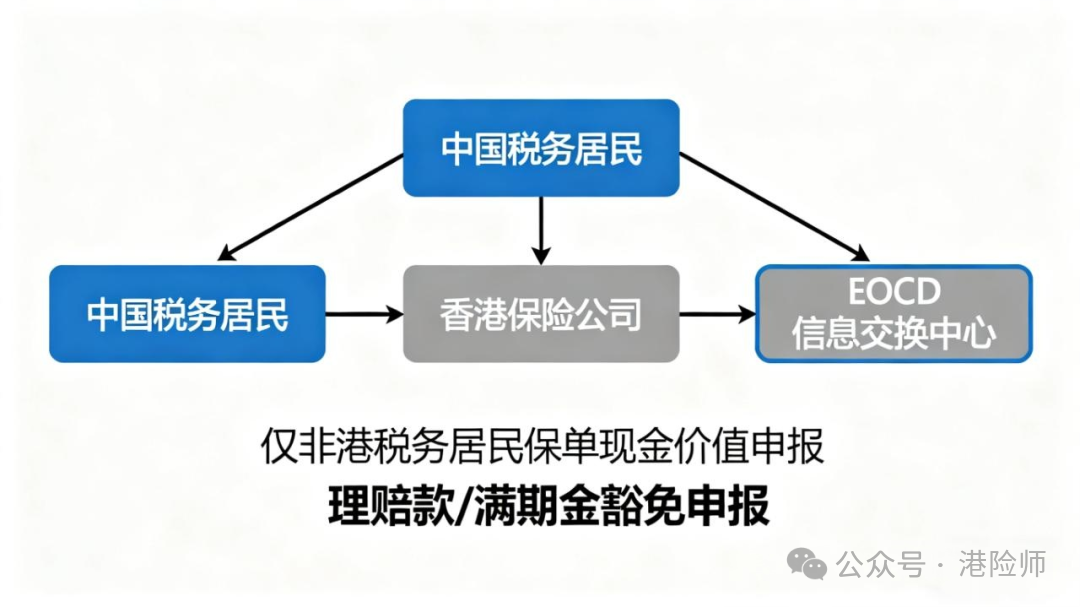 中国税务居民

中国税务居民

香港保险公司

EOCD
信息交换中心

仅非港税务居民保单现金价值申报

理赔款/满期金豁免申报

公众号 · 港险师